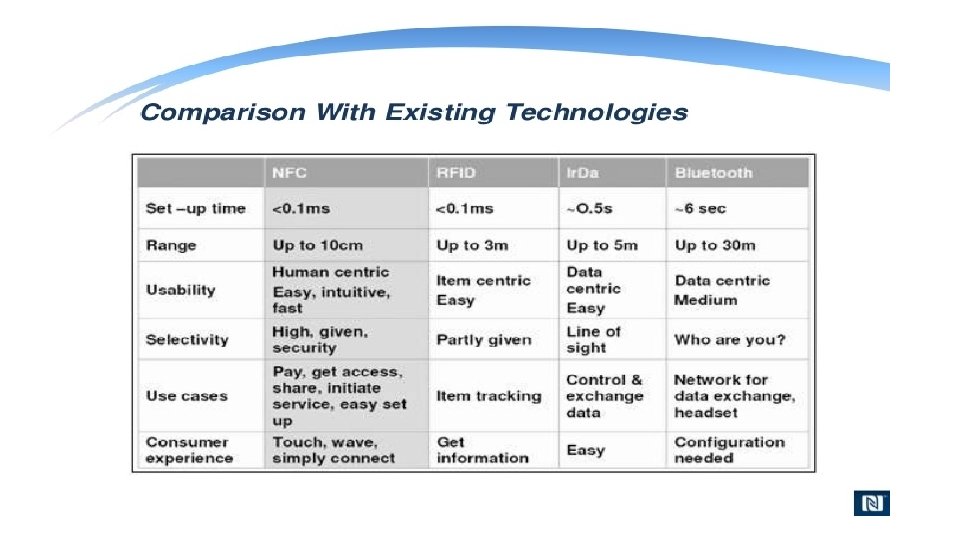 Comparison With Existing Technologies

| | NFC | RFID | IrDa | Bluetooth |
|---|---|---|---|---|
| Set –up time | <0.1ms | <0.1ms | ~O.5s | ~6 sec |
| Range | Up to 10cm | Up to 3m | Up to 5m | Up to 30m |
| Usability | Human centric Easy, intuitive, fast | Item centric Easy | Data centric Easy | Data centric Medium |
| Selectivity | High, given, security | Partly given | Line of sight | Who are you? |
| Use cases | Pay, get access, share, initiate service, easy set up | Item tracking | Control & exchange data | Network for data exchange, headset |
| Consumer experience | Touch, wave, simply connect | Get information | Easy | Configuration needed |